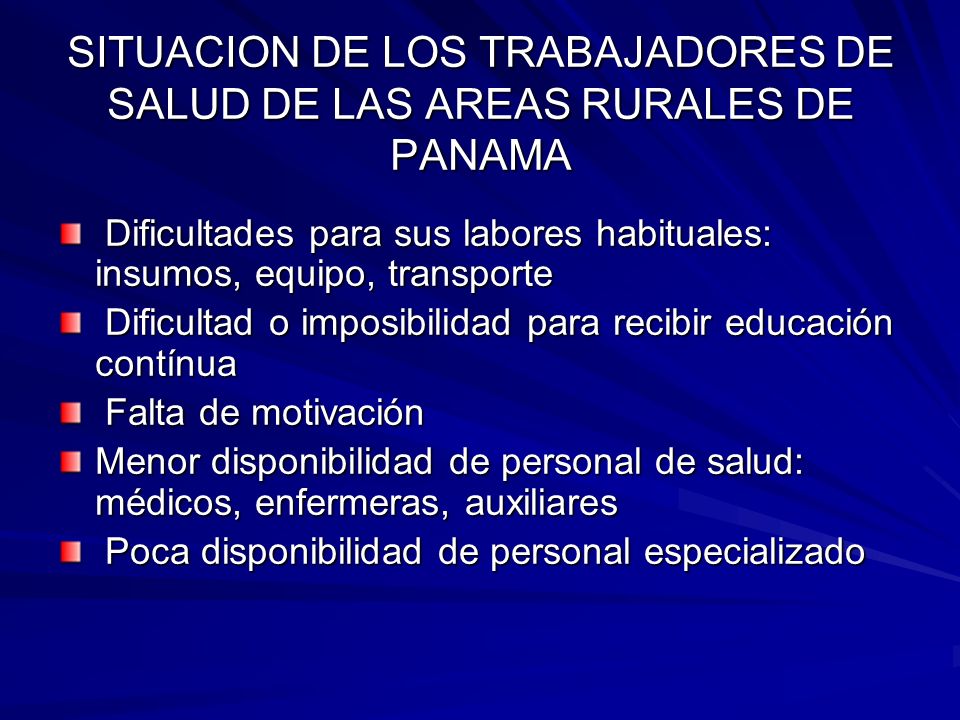 SITUACION DE LOS TRABAJADORES DE SALUD DE LAS AREAS RURALES DE PANAMA

Dificultades para sus labores habituales: insumos, equipo, transporte

Dificultad o imposibilidad para recibir educación contínua

Falta de motivación

Menor disponibilidad de personal de salud: médicos, enfermeras, auxiliares

Poca disponibilidad de personal especializado